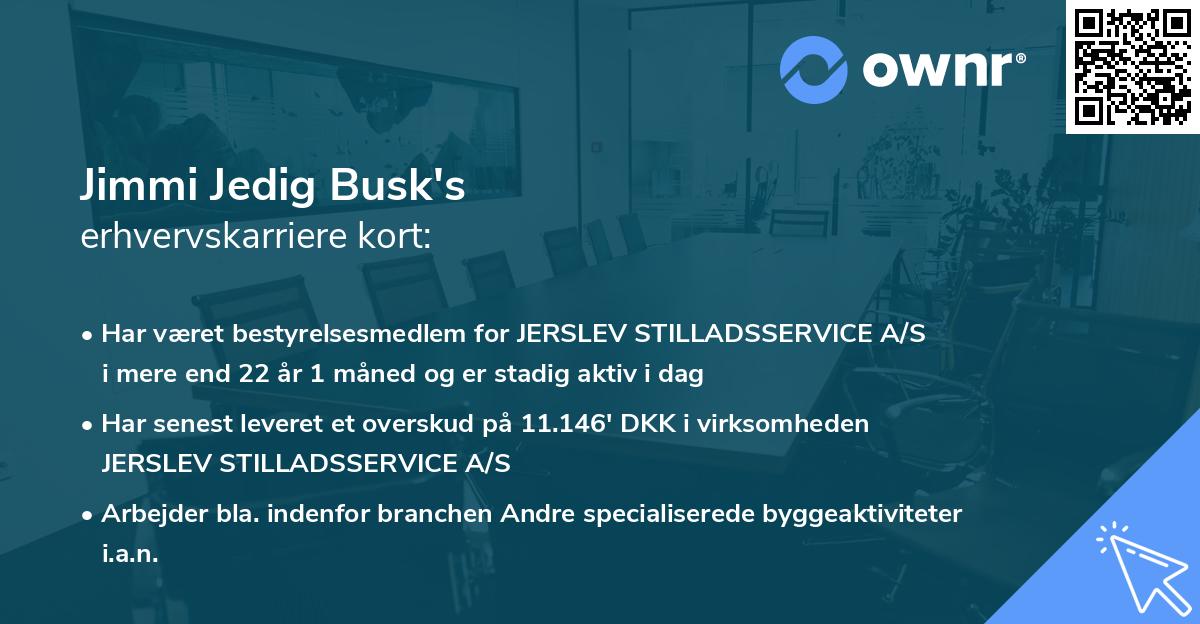 ownr®

Jimmi Jedig Busk's
erhvervskarriere kort:

• Har været bestyrelsesmedlem for JERSLEV STILLADSSERVICE A/S i mere end 22 år 1 måned og er stadig aktiv i dag

• Har senest leveret et overskud på 11.146' DKK i virksomheden JERSLEV STILLADSSERVICE A/S

• Arbejder bla. indenfor branchen Andre specialiserede byggeaktiviteter i.a.n.